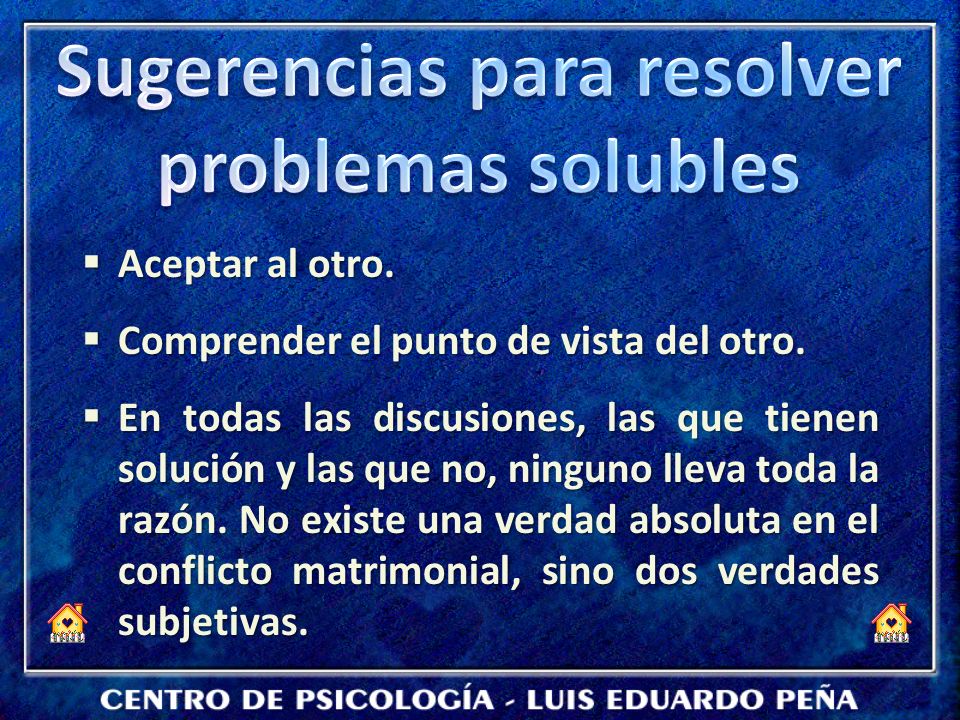 Sugerencias para resolver problemas solubles

▪ Aceptar al otro.

▪ Comprender el punto de vista del otro.

▪ En todas las discusiones, las que tienen solución y las que no, ninguno lleva toda la razón. No existe una verdad absoluta en el conflicto matrimonial, sino dos verdades subjetivas.

CENTRO DE PSICOLOGÍA - LUIS EDUARDO PEÑA